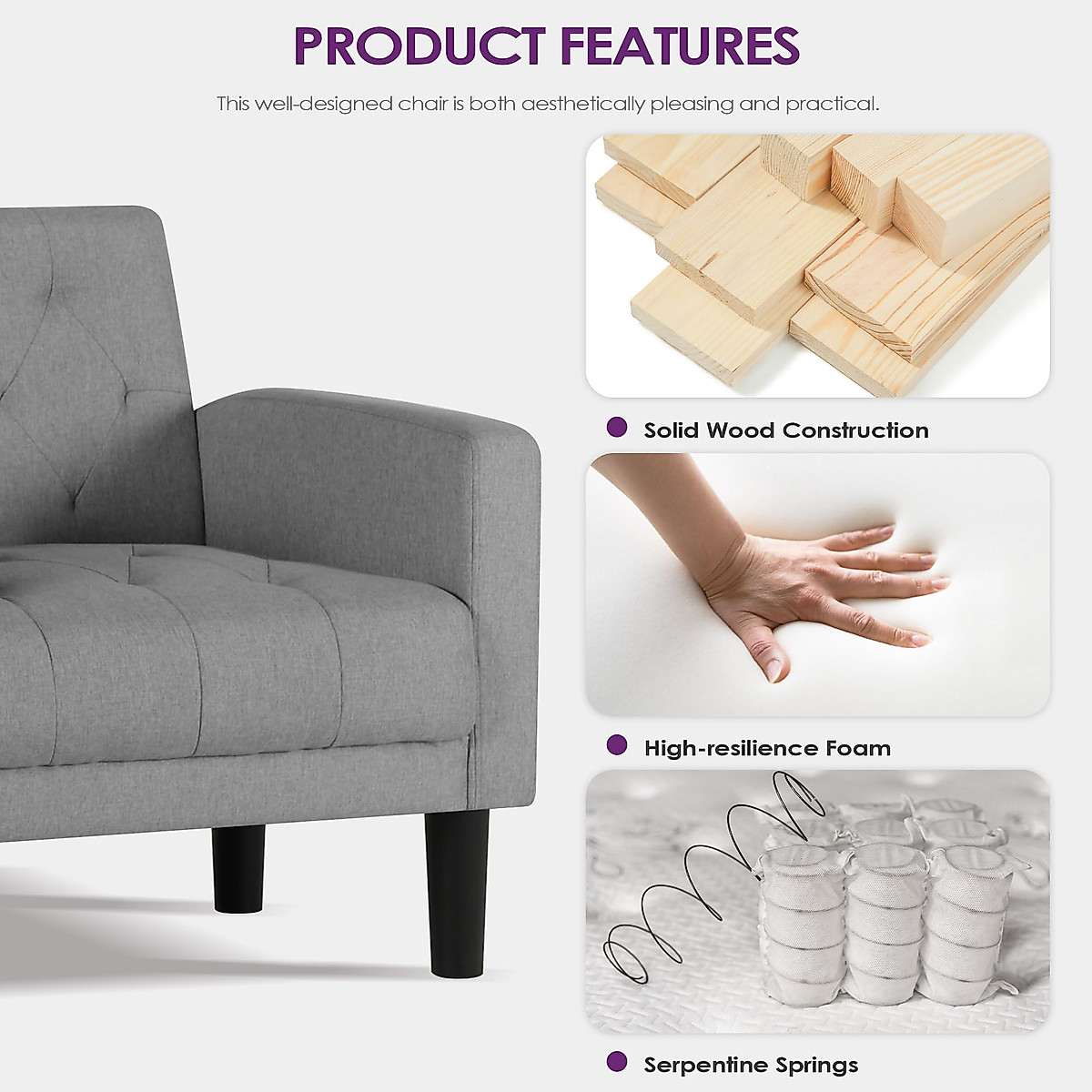 PRODUCT FEATURES

This well-designed chair is both aesthetically pleasing and practical.

Solid Wood Construction

High-resilience Foam

Serpentine Springs